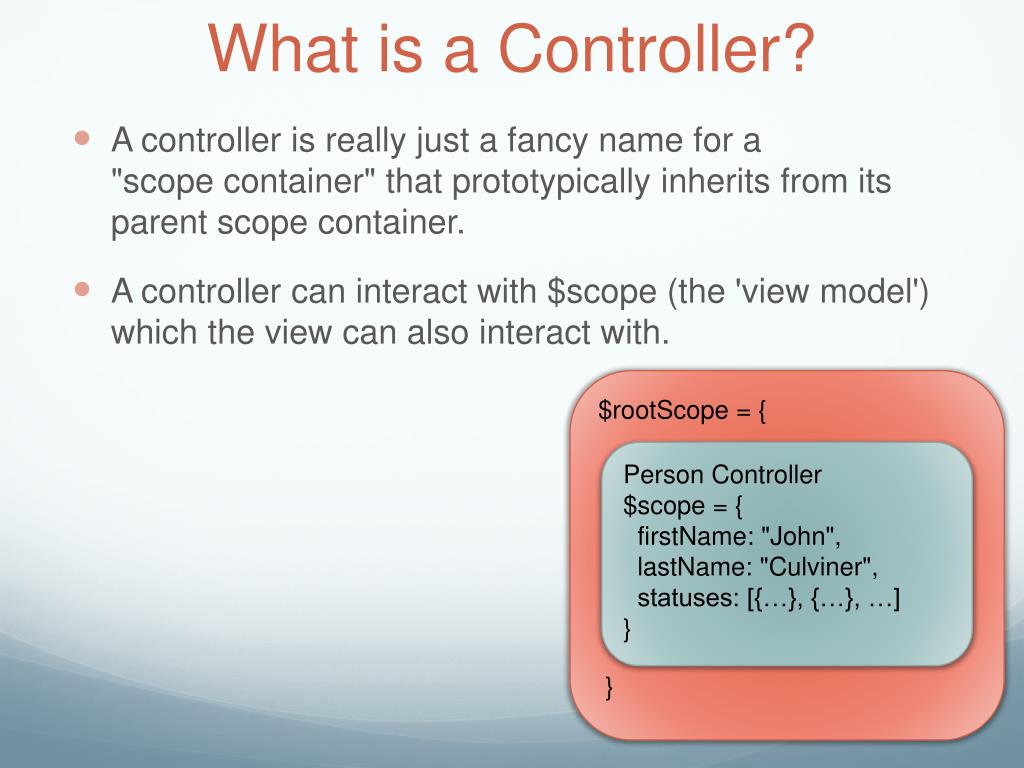 What is a Controller?

A controller is really just a fancy name for a "scope container" that prototypically inherits from its parent scope container.

A controller can interact with \$scope (the 'view model') which the view can also interact with.

\$rootScope = {

Person Controller
\$scope = {
firstName: "John",
lastName: "Culviner",
statuses: [{…}, {…}, …]
}

}